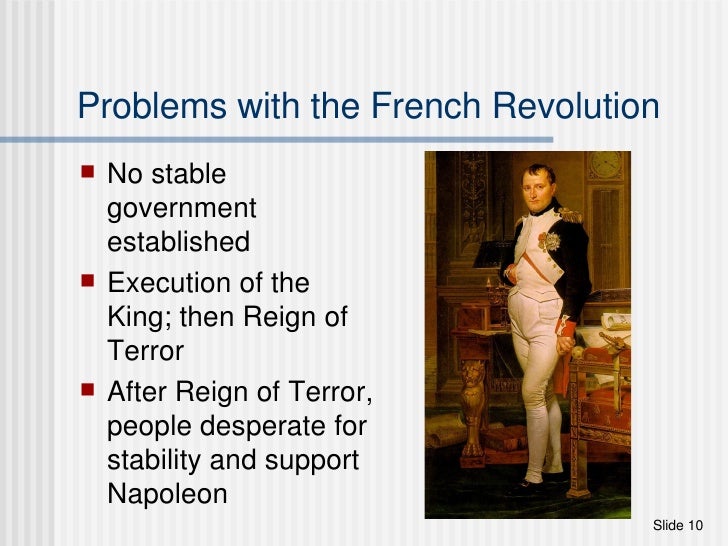 Problems with the French Revolution

- No stable government established
- Execution of the King; then Reign of Terror
- After Reign of Terror, people desperate for stability and support Napoleon

Slide 10